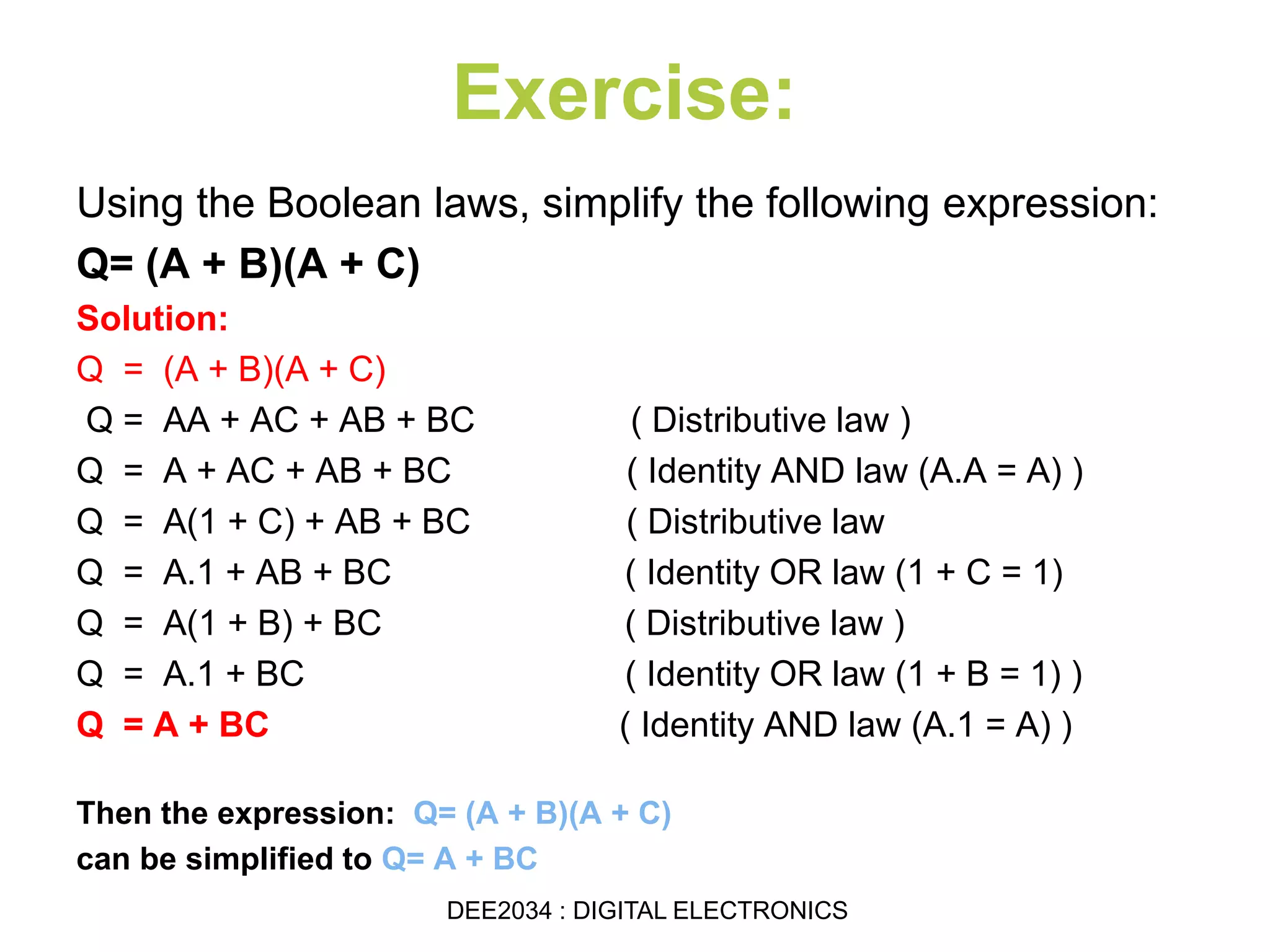 Exercise:

Using the Boolean laws, simplify the following expression:

Q= (A + B)(A + C)

Solution:

Q = (A + B)(A + C)

Q = AA + AC + AB + BC ( Distributive law )

Q = A + AC + AB + BC ( Identity AND law (A.A = A) )

Q = A(1 + C) + AB + BC ( Distributive law

Q = A.1 + AB + BC ( Identity OR law (1 + C = 1)

Q = A(1 + B) + BC ( Distributive law )

Q = A.1 + BC ( Identity OR law (1 + B = 1) )

Q = A + BC ( Identity AND law (A.1 = A) )

Then the expression: Q= (A + B)(A + C)
can be simplified to Q= A + BC

DEE2034 : DIGITAL ELECTRONICS